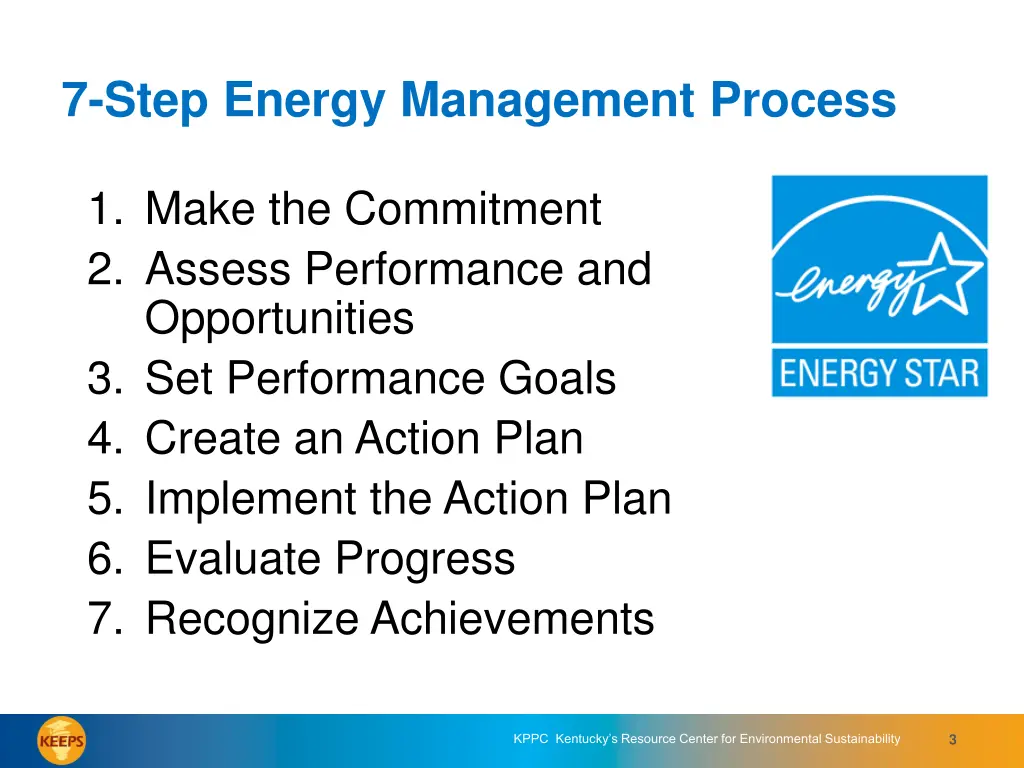 7-Step Energy Management Process

1. Make the Commitment
2. Assess Performance and Opportunities
3. Set Performance Goals
4. Create an Action Plan
5. Implement the Action Plan
6. Evaluate Progress
7. Recognize Achievements

energy

ENERGY STAR

KEEPS

KPPC Kentucky's Resource Center for Environmental Sustainability

3